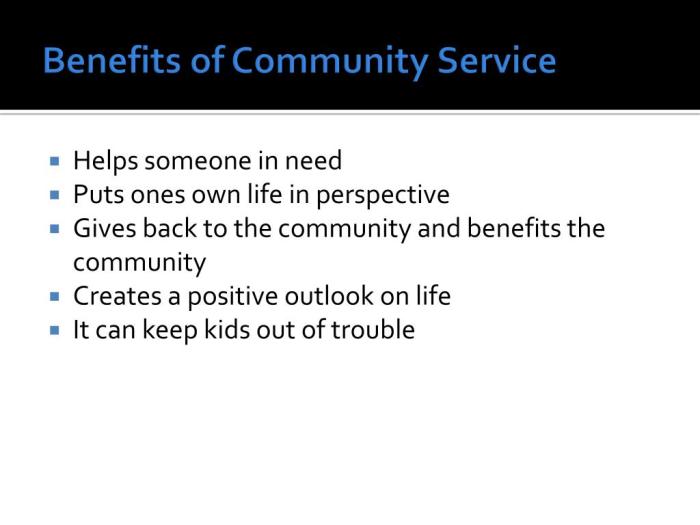 Benefits of Community Service

- Helps someone in need
- Puts ones own life in perspective
- Gives back to the community and benefits the community
- Creates a positive outlook on life
- It can keep kids out of trouble